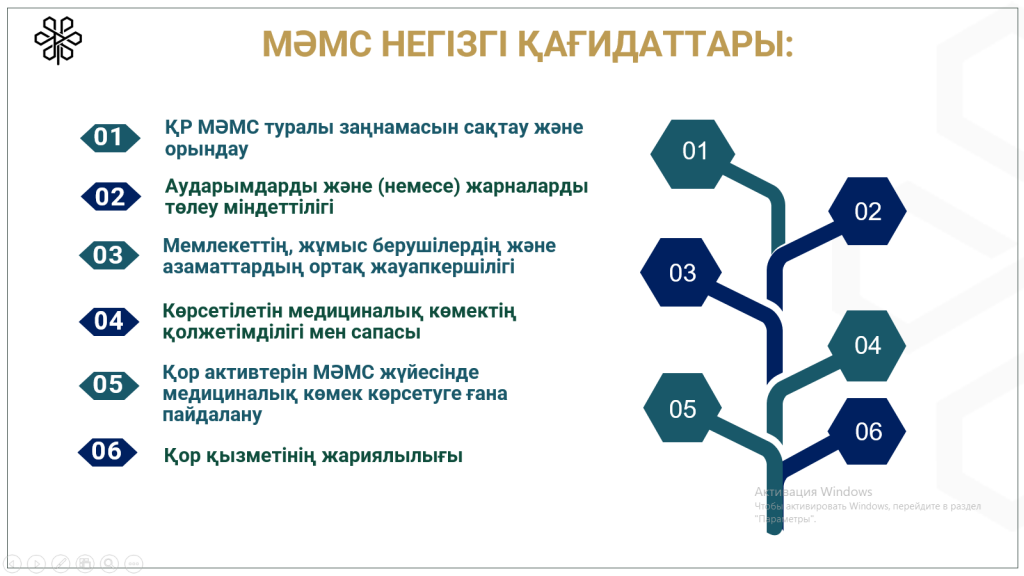 МӘМС НЕГІЗГІ ҚАҒИДАТТАРЫ:

01 ҚР МӘМС туралы заңнамасын сақтау және орындау

02 Аударымдарды және (немесе) жарналарды төлеу міндеттілігі

03 Мемлекеттің, жұмыс берушілердің және азаматтардың ортақ жауапкершілігі

04 Көрсетілетін медициналық көмектің қолжетімділігі мен сапасы

05 Қор активтерін МӘМС жүйесінде медициналық көмек көрсетуге ғана пайдалану

06 Қор қызметінің жариялылығы

01

02

03

04

05

06

Активация Windows
Чтобы активировать Windows, перейдите в раздел "Параметры".